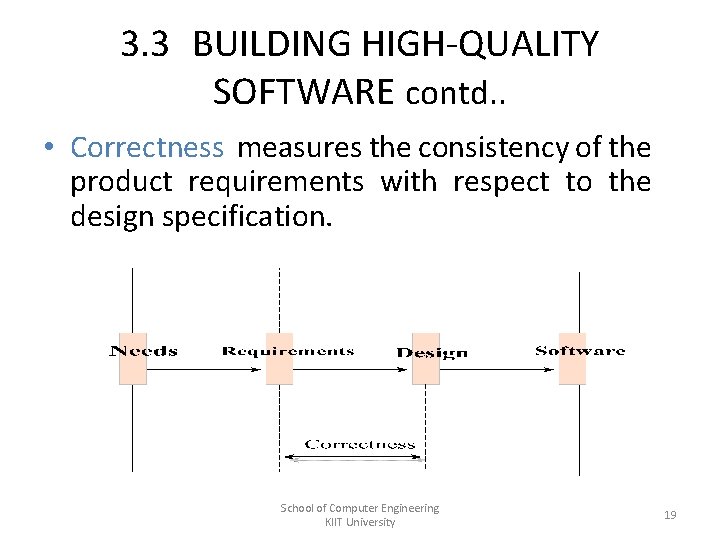 3.3 BUILDING HIGH-QUALITY SOFTWARE contd..

• Correctness measures the consistency of the product requirements with respect to the design specification.

Needs
Requirements
Design
Software
Correctness

School of Computer Engineering
KIIT University

19